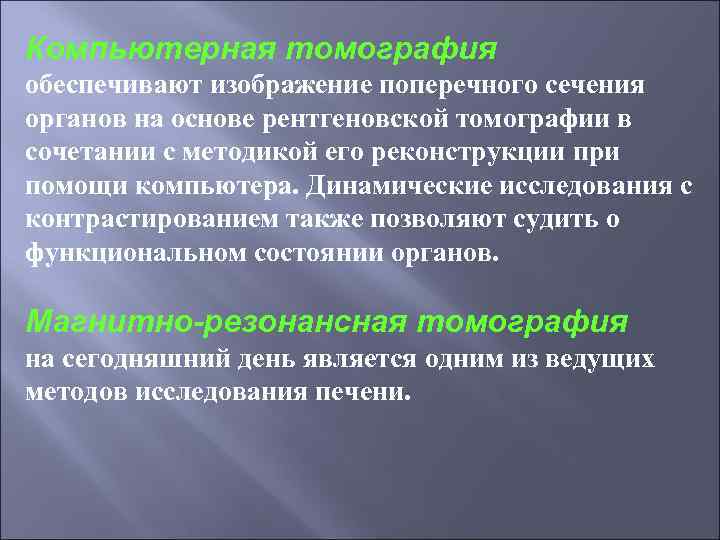 Компьютерная томография
обеспечивают изображение поперечного сечения органов на основе рентгеновской томографии в сочетании с методикой его реконструкции при помощи компьютера. Динамические исследования с контрастированием также позволяют судить о функциональном состоянии органов.

Магнитно-резонансная томография
на сегодняшний день является одним из ведущих методов исследования печени.